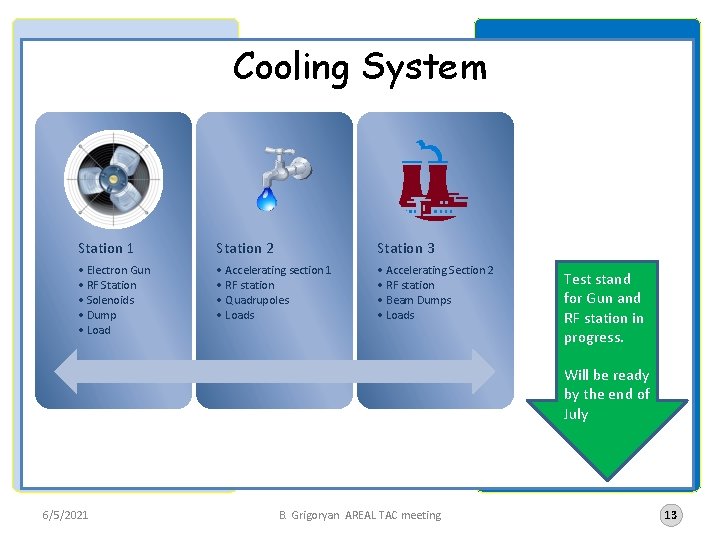 Cooling System

Station 1
• Electron Gun
• RF Station
• Solenoids
• Dump
• Load

Station 2
• Accelerating section 1
• RF station
• Quadrupoles
• Loads

Station 3
• Accelerating Section 2
• RF station
• Beam Dumps
• Loads

Test stand for Gun and RF station in progress.

Will be ready by the end of July

6/5/2021

B. Grigoryan AREAL TAC meeting

13